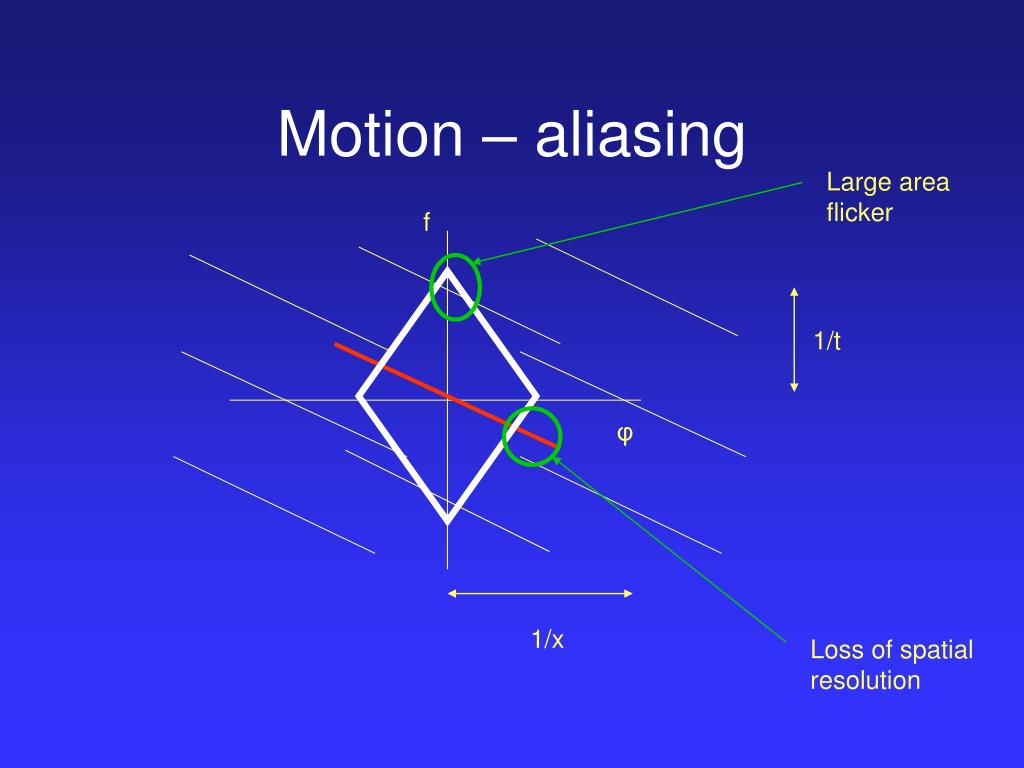 Motion – aliasing

Large area flicker

f

1/t

φ

1/x

Loss of spatial resolution